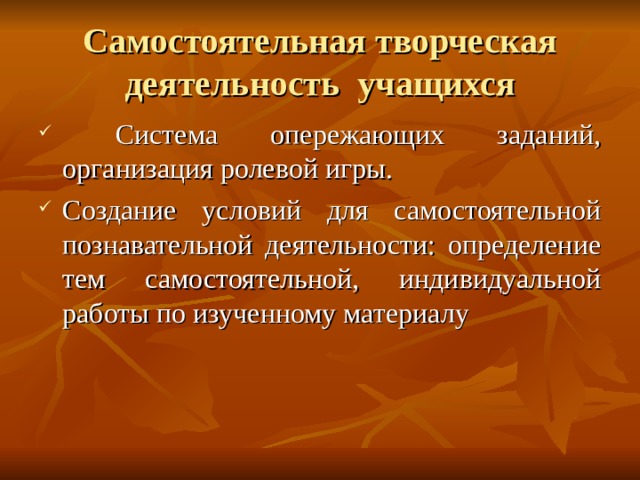 Самостоятельная творческая деятельность учащихся

✓ Система опережающих заданий, организация ролевой игры.

✓ Создание условий для самостоятельной познавательной деятельности: определение тем самостоятельной, индивидуальной работы по изученному материалу